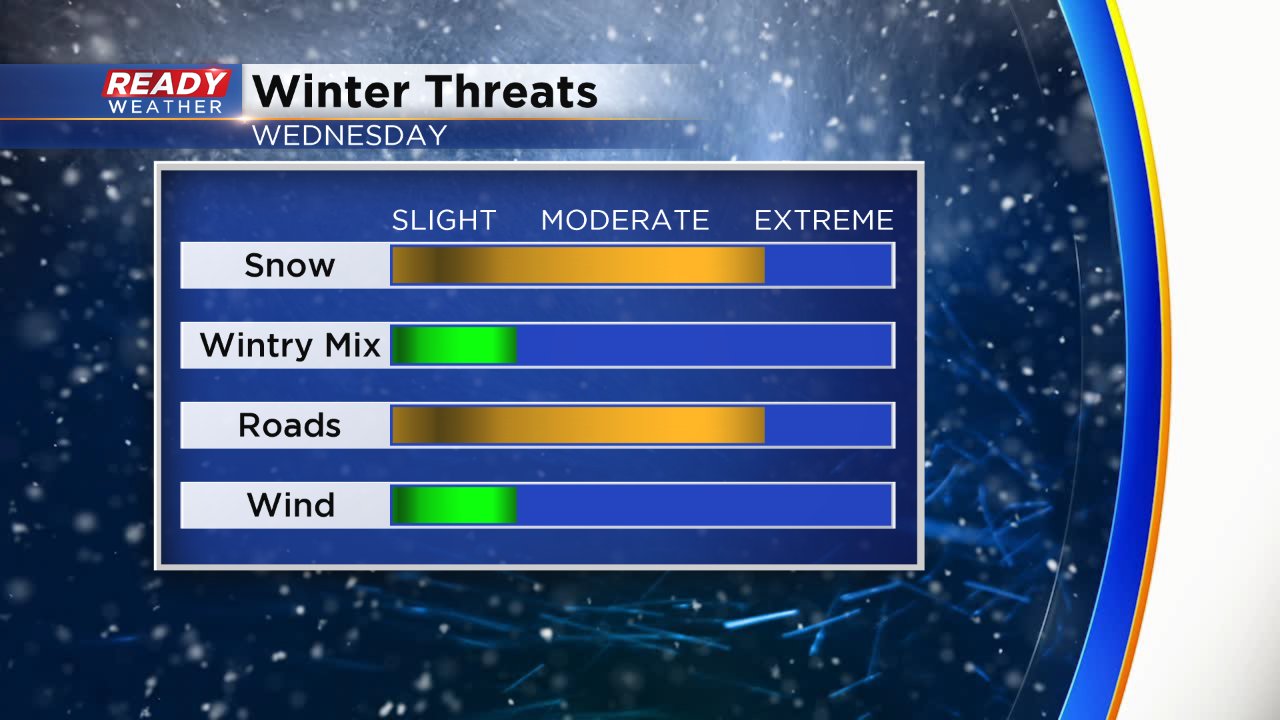 READY WEATHER

Winter Threats
WEDNESDAY

SLIGHT MODERATE EXTREME

Snow

Wintry Mix

Roads

Wind